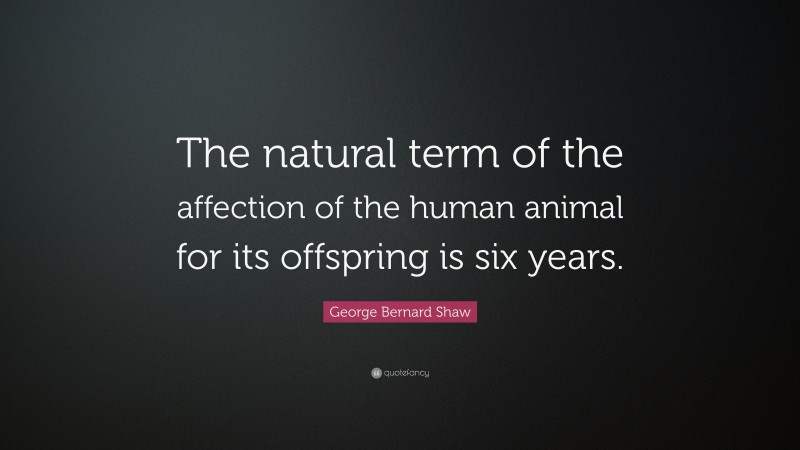 The natural term of the affection of the human animal for its offspring is six years.

George Bernard Shaw

quotefancy